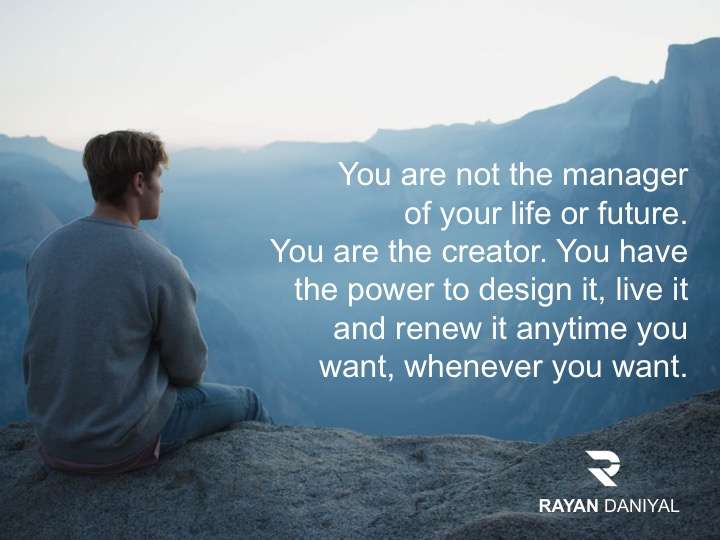 You are not the manager of your life or future. You are the creator. You have the power to design it, live it and renew it anytime you want, whenever you want.

RAYAN DANIYAL